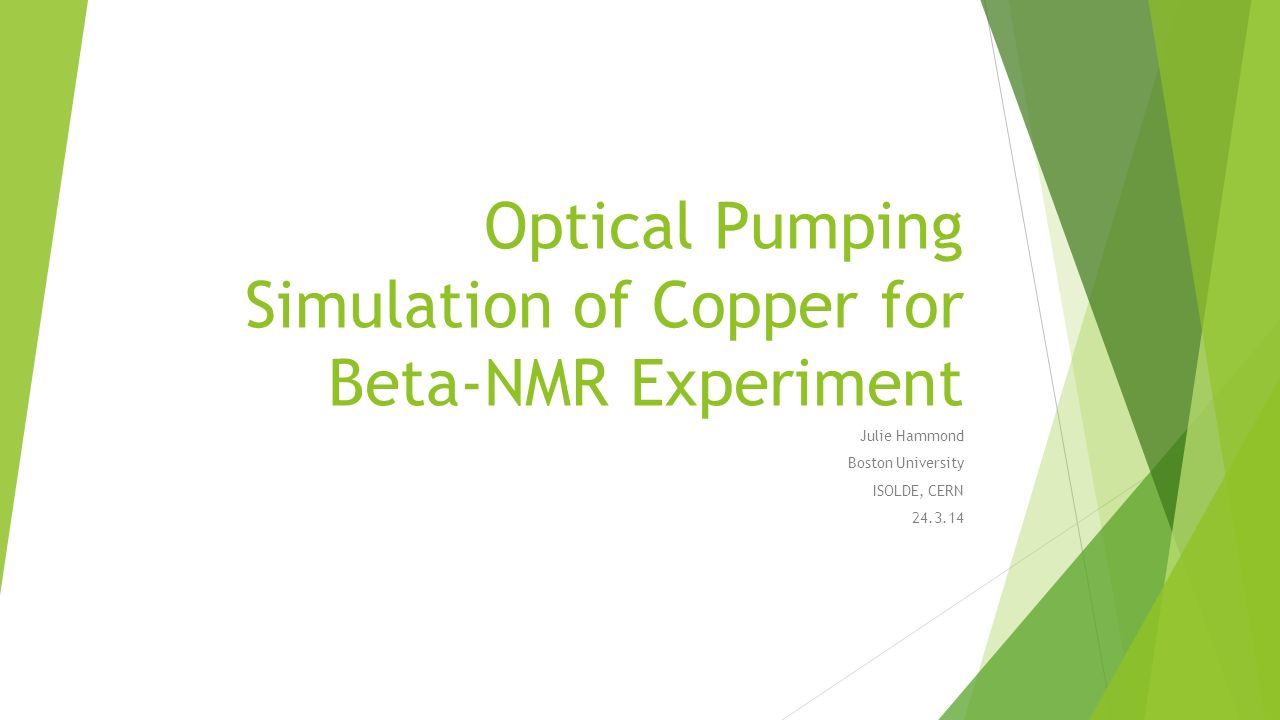 Optical Pumping Simulation of Copper for Beta-NMR Experiment

Julie Hammond
Boston University
ISOLDE, CERN
24.3.14